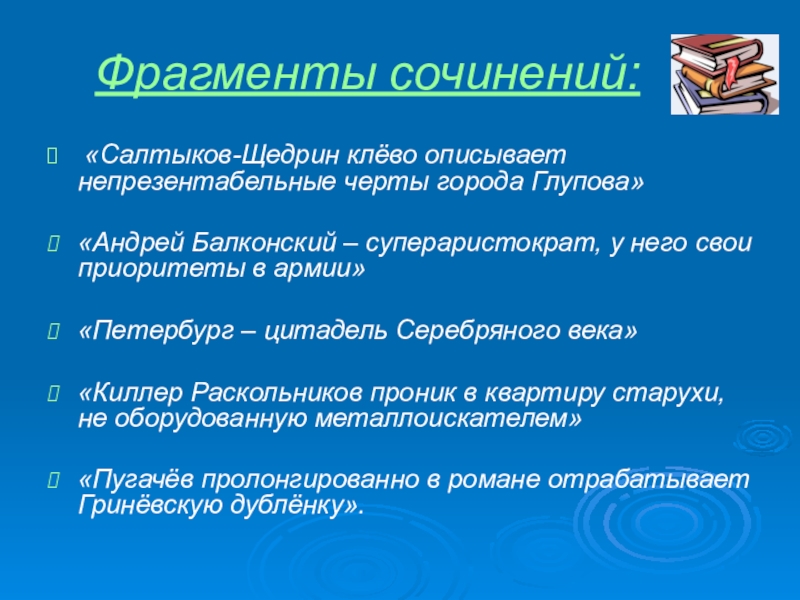 Фрагменты сочинений:

«Салтыков-Щедрин клёво описывает непрезентабельные черты города Глупова»

«Андрей Балконский – супераристократ, у него свои приоритеты в армии»

«Петербург – цитадель Серебряного века»

«Киллер Раскольников проник в квартиру старухи, не оборудованную металлоискателем»

«Пугачёв пролонгированно в романе отрабатывает Гринёвскую дублёнку».